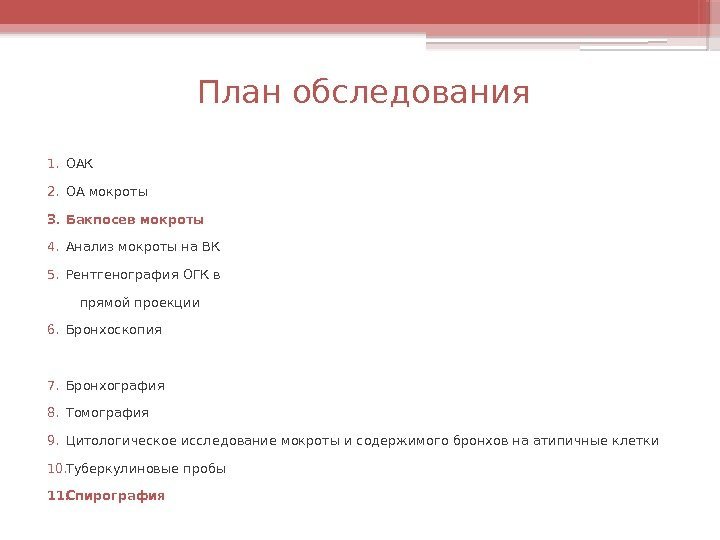 План обследования

1. ОАК
2. ОА мокроты
3. Бакпосев мокроты
4. Анализ мокроты на ВК
5. Рентгенография ОГК в прямой проекции
6. Бронхоскопия

7. Бронхография
8. Томография
9. Цитологическое исследование мокроты и содержимого бронхов на атипичные клетки
10. Туберкулиновые пробы
11. Спирография